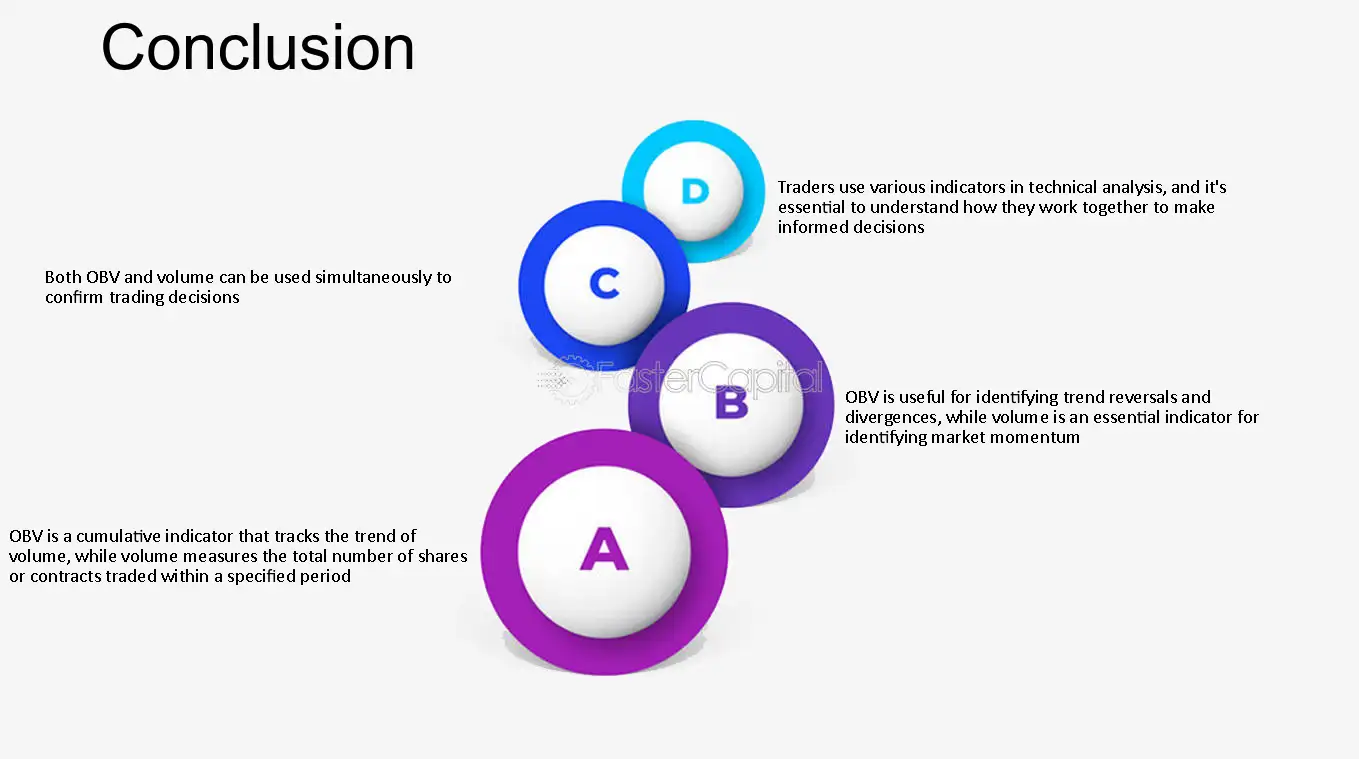 Conclusion

D

Traders use various indicators in technical analysis, and it's essential to understand how they work together to make informed decisions

C

Both OBV and volume can be used simultaneously to confirm trading decisions

B

OBV is useful for identifying trend reversals and divergences, while volume is an essential indicator for identifying market momentum

A

OBV is a cumulative indicator that tracks the trend of volume, while volume measures the total number of shares or contracts traded within a specified period

FasterCapital